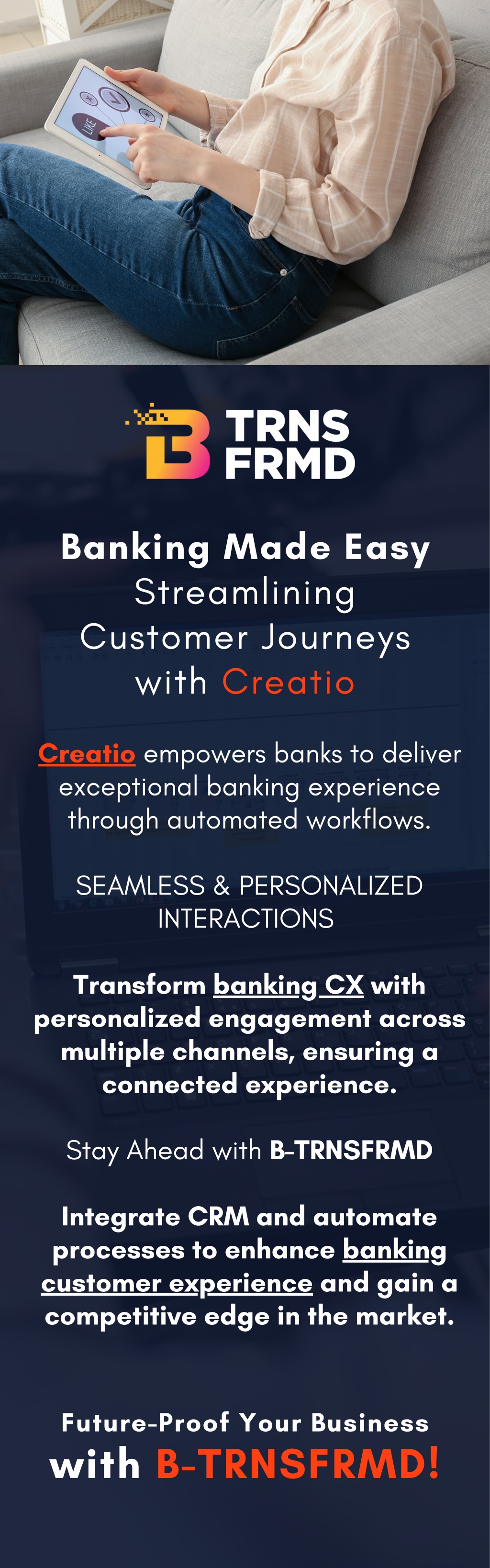 LIKE

B TRNS FRMD

Banking Made Easy
Streamlining Customer Journeys with Creatio

Creatio empowers banks to deliver exceptional banking experience through automated workflows.

SEAMLESS & PERSONALIZED INTERACTIONS

Transform banking CX with personalized engagement across multiple channels, ensuring a connected experience.

Stay Ahead with B-TRNSFRMD

Integrate CRM and automate processes to enhance banking customer experience and gain a competitive edge in the market.

Future-Proof Your Business with B-TRNSFRMD!